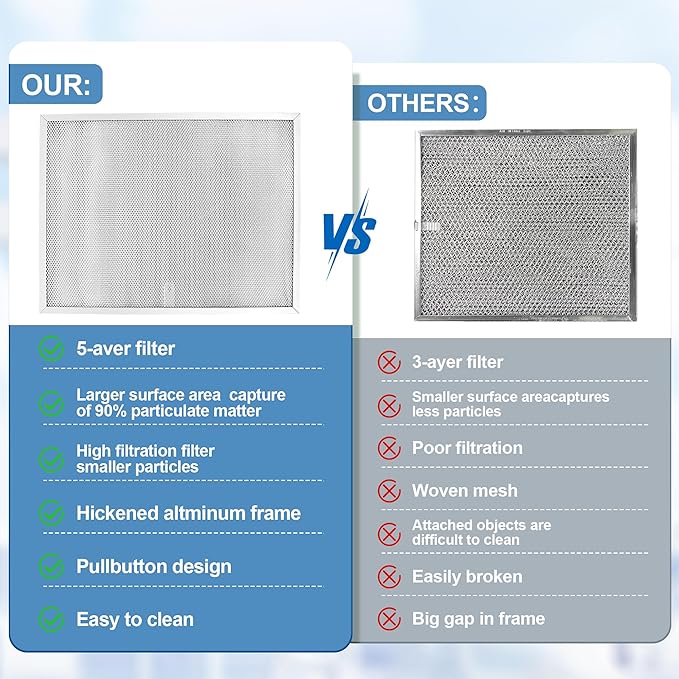 OUR:

5-aver filter

Larger surface area capture of 90% particulate matter

High filtration filter smaller particles

Hickened altminum frame

Pullbutton design

Easy to clean

VS

OTHERS:

3-ayer filter

Smaller surface areacaptures less particles

Poor filtration

Woven mesh

Attached objects are difficult to clean

Easily broken

Big gap in frame